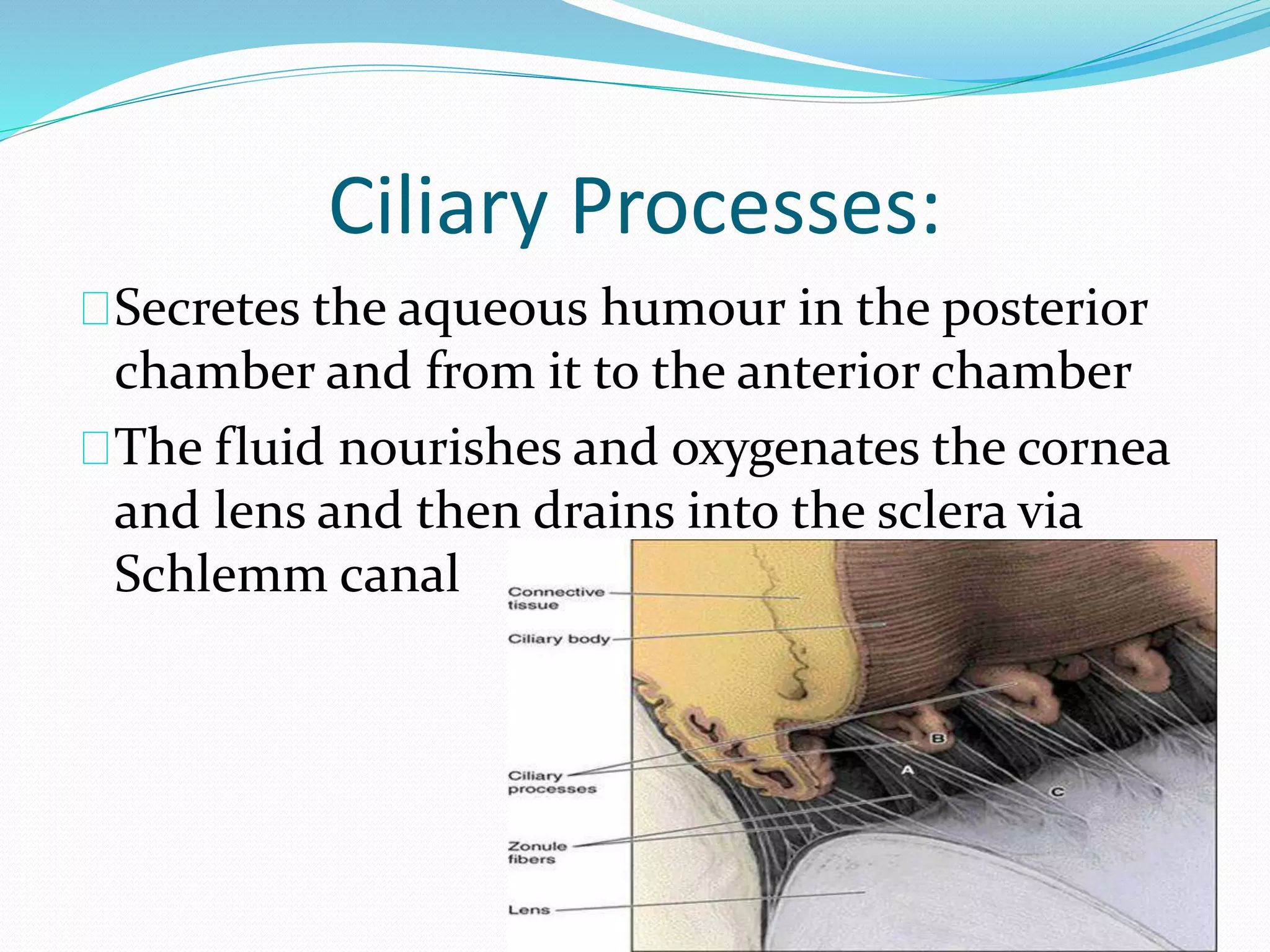 Ciliary Processes:

Secretes the aqueous humour in the posterior chamber and from it to the anterior chamber

The fluid nourishes and oxygenates the cornea and lens and then drains into the sclera via Schlemm canal

Connective tissue
Ciliary body
Ciliary processes
Zonule fibers
Lens
B
A
C